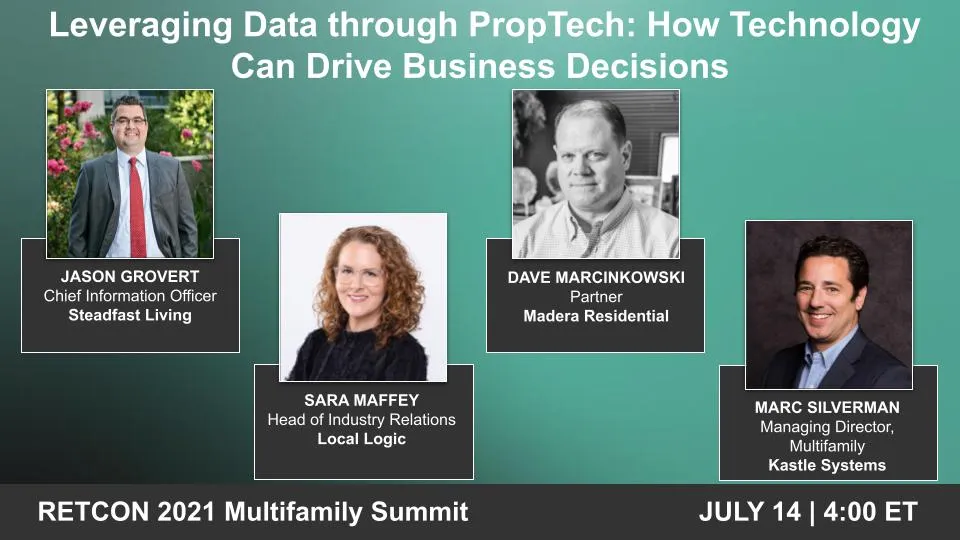 Leveraging Data through PropTech: How Technology Can Drive Business Decisions

JASON GROVERT
Chief Information Officer
Steadfast Living

SARA MAFFEY
Head of Industry Relations
Local Logic

DAVE MARCINKOWSKI
Partner
Madera Residential

MARC SILVERMAN
Managing Director, Multifamily
Kastle Systems

RETCON 2021 Multifamily Summit

JULY 14 | 4:00 ET